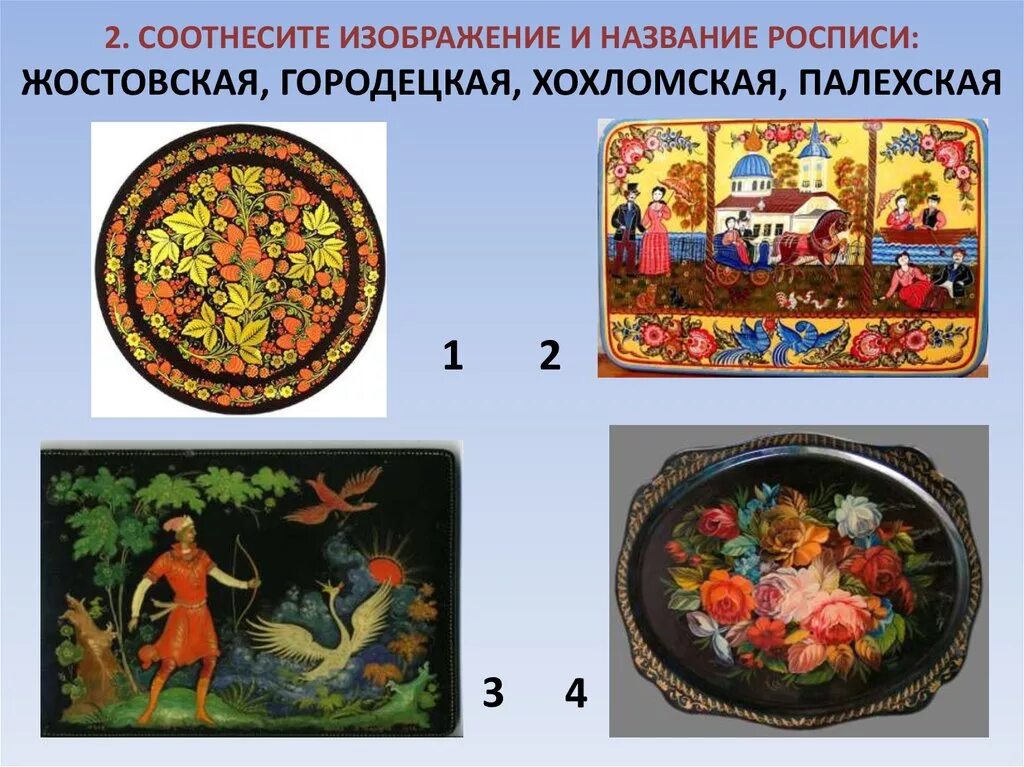 2. СООТНЕСИТЕ ИЗОБРАЖЕНИЕ И НАЗВАНИЕ РОСПИСИ:
ЖОСТОВСКАЯ, ГОРОДЕЦКАЯ, ХОХЛОМСКАЯ, ПАЛЕХСКАЯ

1 2

3 4